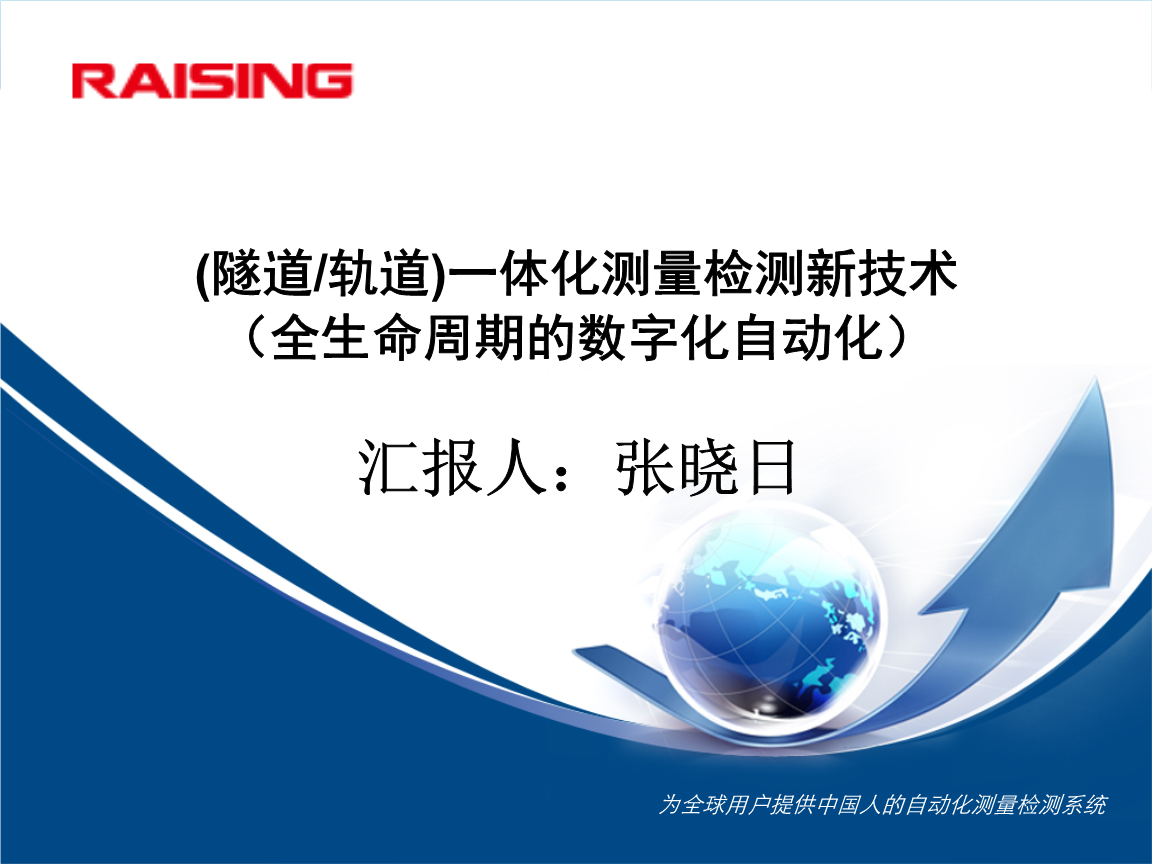 RAISING

(隧道/轨道)一体化测量检测新技术
（全生命周期的数字化自动化）

汇报人：张晓日

为全球用户提供中国人的自动化测量检测系统